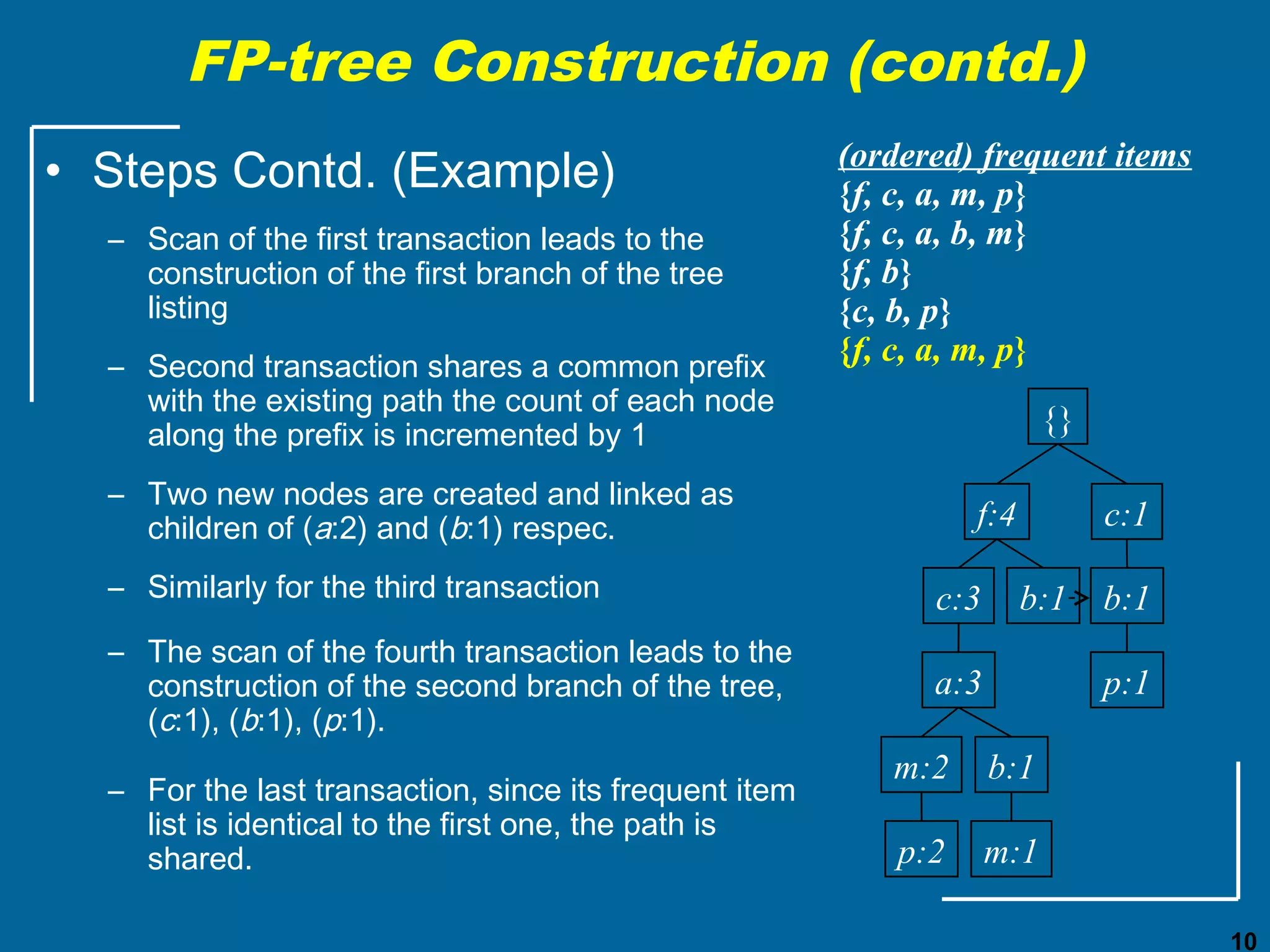 FP-tree Construction (contd.)

• Steps Contd. (Example)

– Scan of the first transaction leads to the construction of the first branch of the tree listing

– Second transaction shares a common prefix with the existing path the count of each node along the prefix is incremented by 1

– Two new nodes are created and linked as children of (a:2) and (b:1) respec.

– Similarly for the third transaction

– The scan of the fourth transaction leads to the construction of the second branch of the tree, (c:1), (b:1), (p:1).

– For the last transaction, since its frequent item list is identical to the first one, the path is shared.

(ordered) frequent items
{f, c, a, m, p}
{f, c, a, b, m}
{f, b}
{c, b, p}
{f, c, a, m, p}

{}
f:4
c:1
c:3
b:1
b:1
a:3
p:1
m:2
b:1
p:2
m:1

10